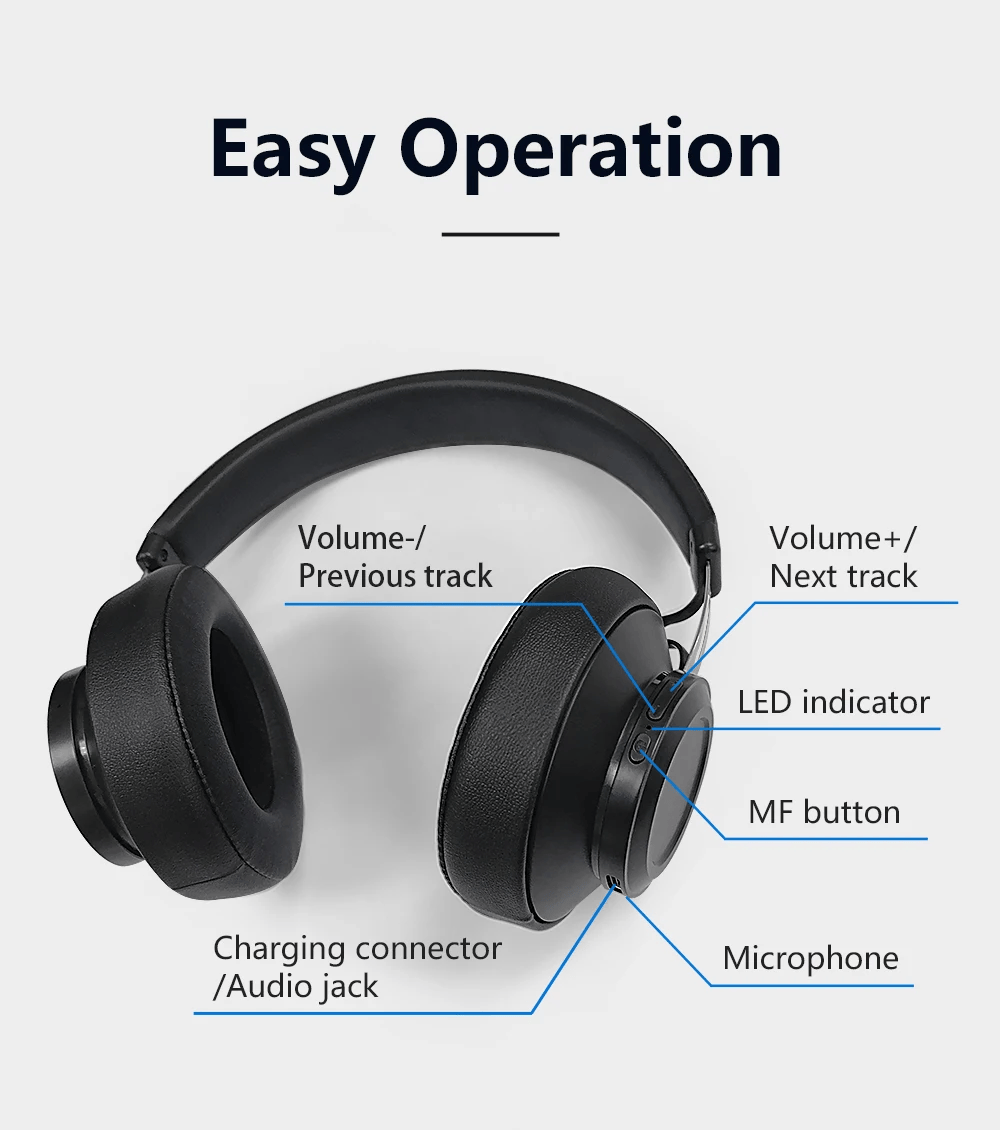 Easy Operation

Volume-/
Previous track

Volume+/
Next track

LED indicator

MF button

Charging connector
/Audio jack

Microphone